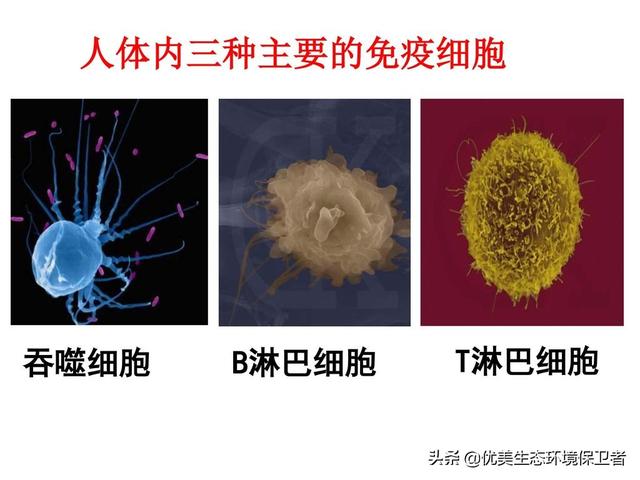 人体内三种主要的免疫细胞

吞噬细胞

B淋巴细胞

T淋巴细胞

头条 @优美生态环境保卫者